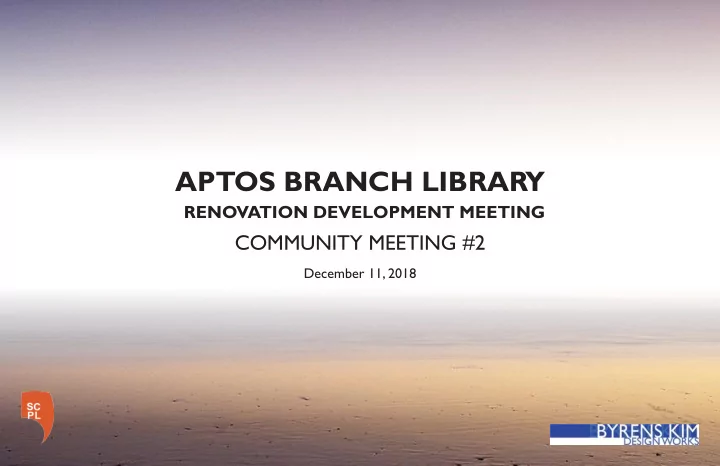 APTOS BRANCH LIBRARY
RENOVATION DEVELOPMENT MEETING
COMMUNITY MEETING #2
December 11, 2018

SC
PL

BYRENS KIM
DESIGN WORKS